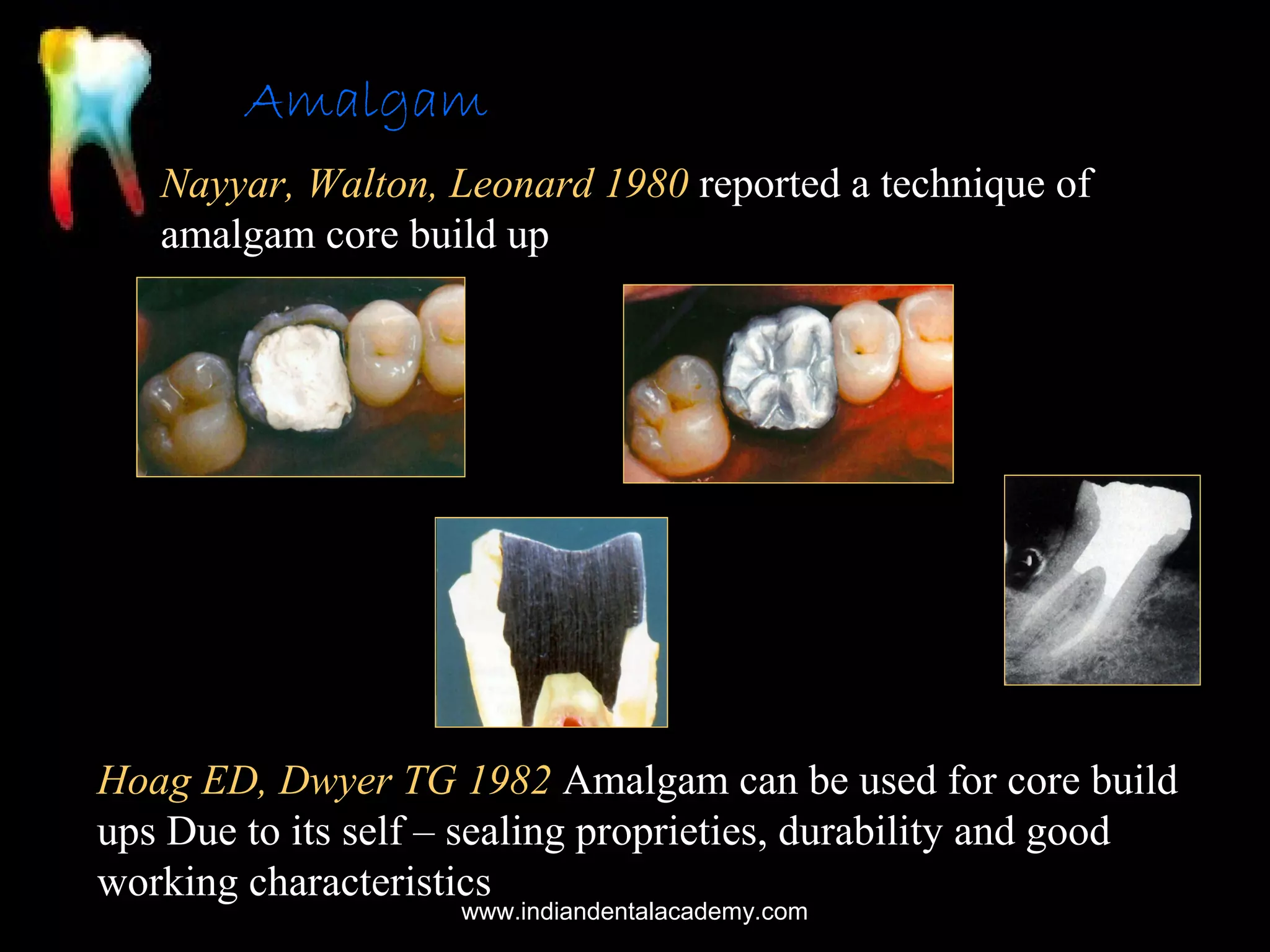 Amalgam

Nayyar, Walton, Leonard 1980 reported a technique of amalgam core build up

Hoag ED, Dwyer TG 1982 Amalgam can be used for core build ups Due to its self – sealing proprieties, durability and good working characteristics

www.indiandentalacademy.com